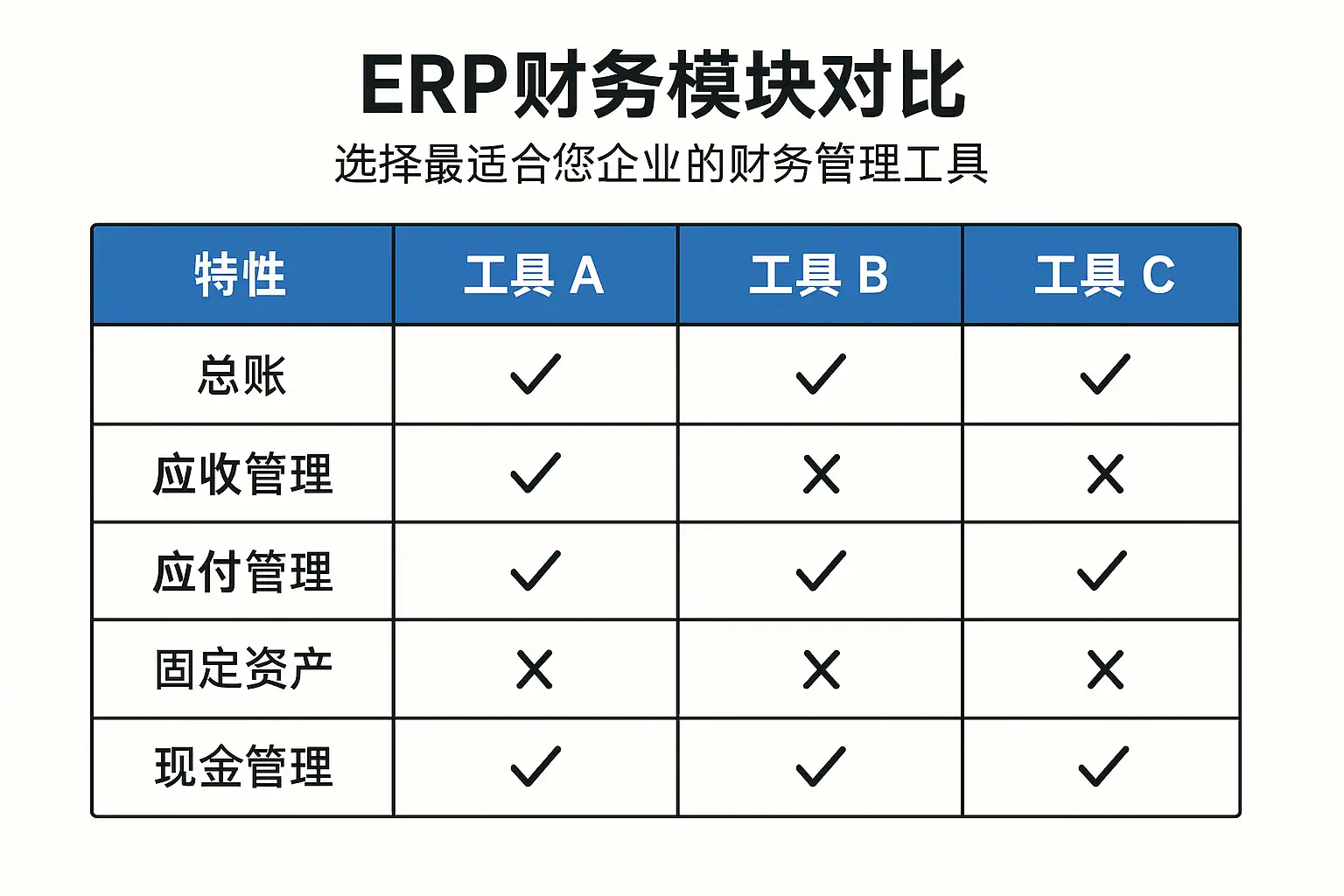 ERP财务模块对比

选择最适合您企业的财务管理工具

| 特性 | 工具 A | 工具 B | 工具 C |
|---|---|---|---|
| 总账 | ✓ | ✓ | ✓ |
| 应收管理 | ✓ | ✗ | ✗ |
| 应付管理 | ✓ | ✓ | ✓ |
| 固定资产 | ✗ | ✗ | ✗ |
| 现金管理 | ✓ | ✓ | ✓ |